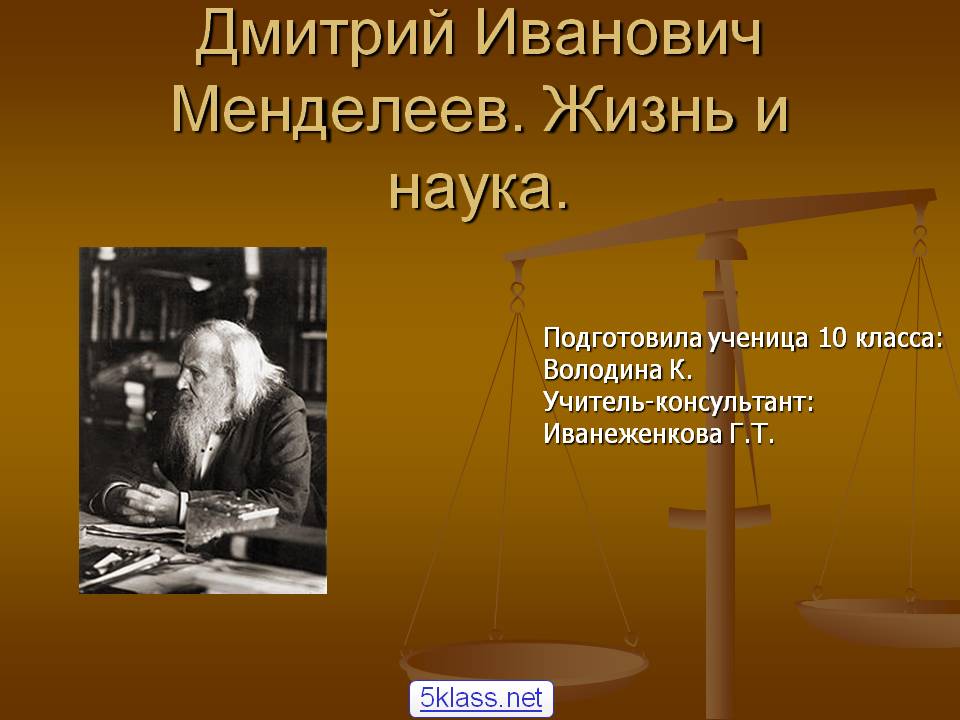 Дмитрий Иванович Менделеев. Жизнь и наука.

Подготовила ученица 10 класса: Володина К.
Учитель-консультант: Иванеженкова Г.Т.

5klass.net